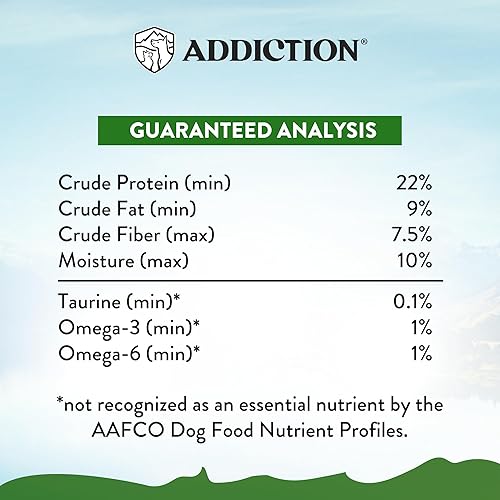 ADDICTION®

GUARANTEED ANALYSIS

| | |
|---|---|
| Crude Protein (min) | 22% |
| Crude Fat (min) | 9% |
| Crude Fiber (max) | 7.5% |
| Moisture (max) | 10% |
| Taurine (min)* | 0.1% |
| Omega-3 (min)* | 1% |
| Omega-6 (min)* | 1% |

*not recognized as an essential nutrient by the AAFCO Dog Food Nutrient Profiles.